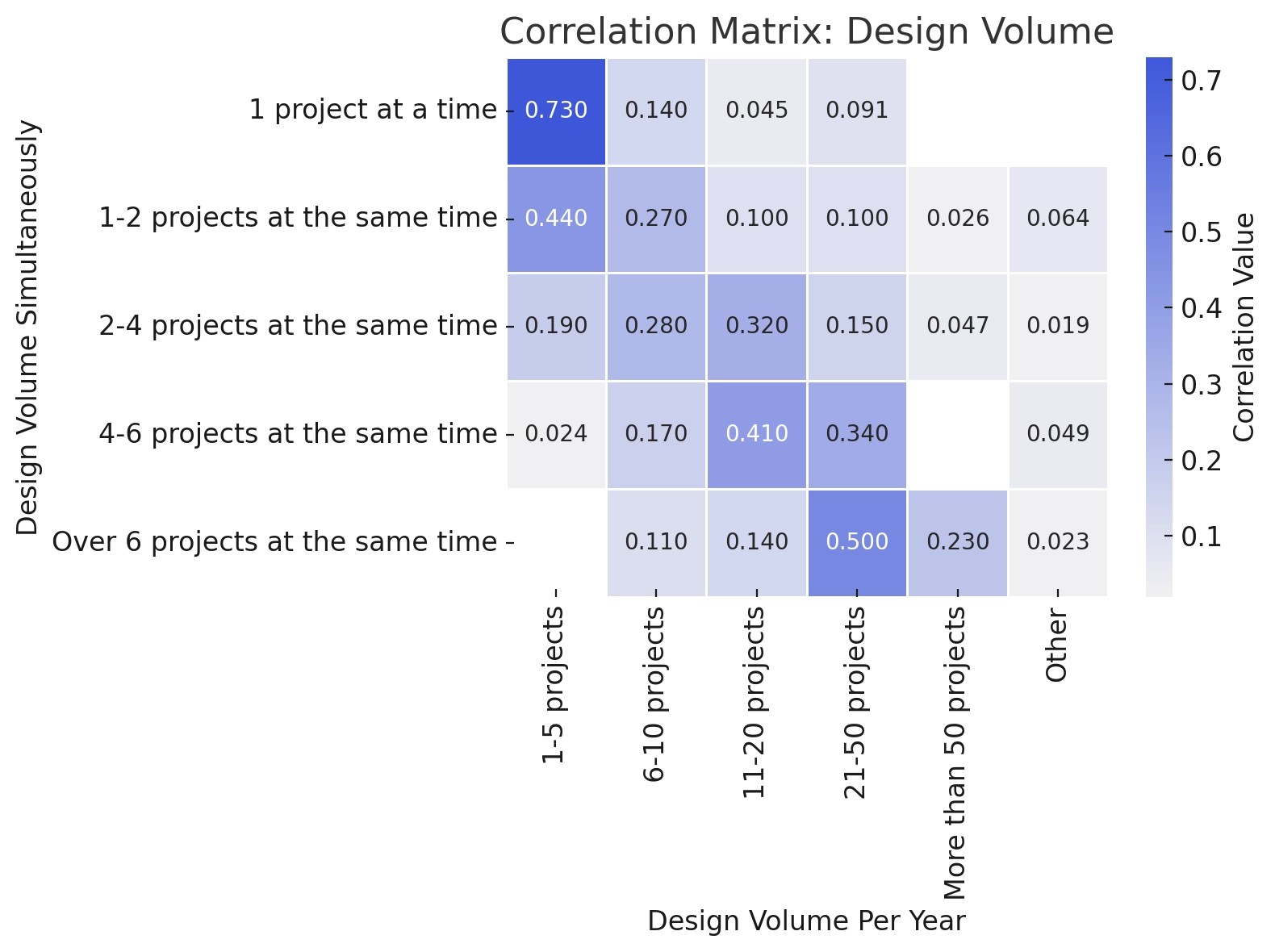 Correlation Matrix: Design Volume

Design Volume Simultaneously

| | 1-5 projects | 6-10 projects | 11-20 projects | 21-50 projects | More than 50 projects | Other |
|---|---|---|---|---|---|---|
| 1 project at a time | 0.730 | 0.140 | 0.045 | 0.091 | | |
| 1-2 projects at the same time | 0.440 | 0.270 | 0.100 | 0.100 | 0.026 | 0.064 |
| 2-4 projects at the same time | 0.190 | 0.280 | 0.320 | 0.150 | 0.047 | 0.019 |
| 4-6 projects at the same time | 0.024 | 0.170 | 0.410 | 0.340 | | 0.049 |
| Over 6 projects at the same time | | 0.110 | 0.140 | 0.500 | 0.230 | 0.023 |

Design Volume Per Year

Correlation Value
0.7
0.6
0.5
0.4
0.3
0.2
0.1